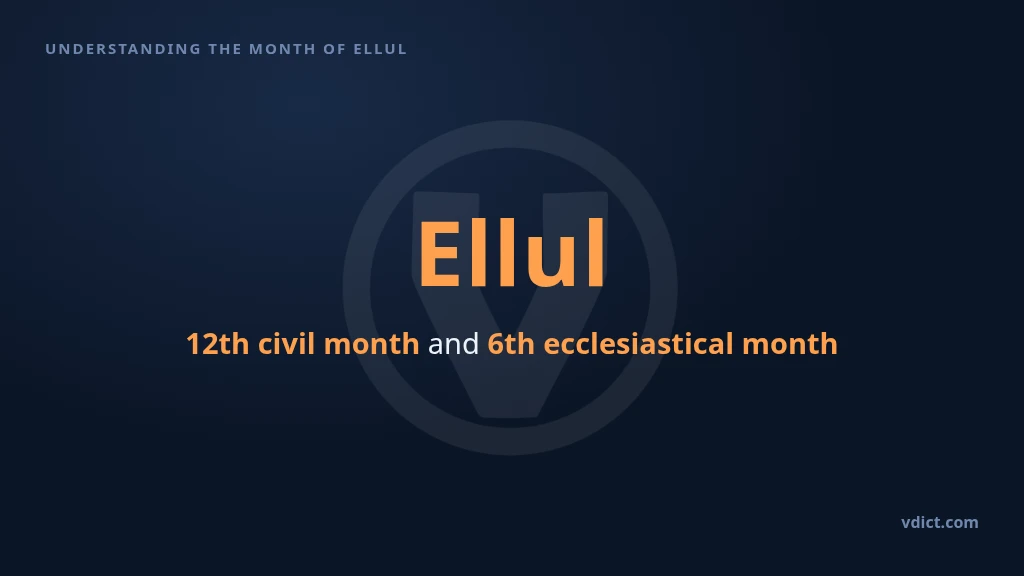 UNDERSTANDING THE MONTH OF ELLUL

Ellul

12th civil month and 6th ecclesiastical month

vdict.com